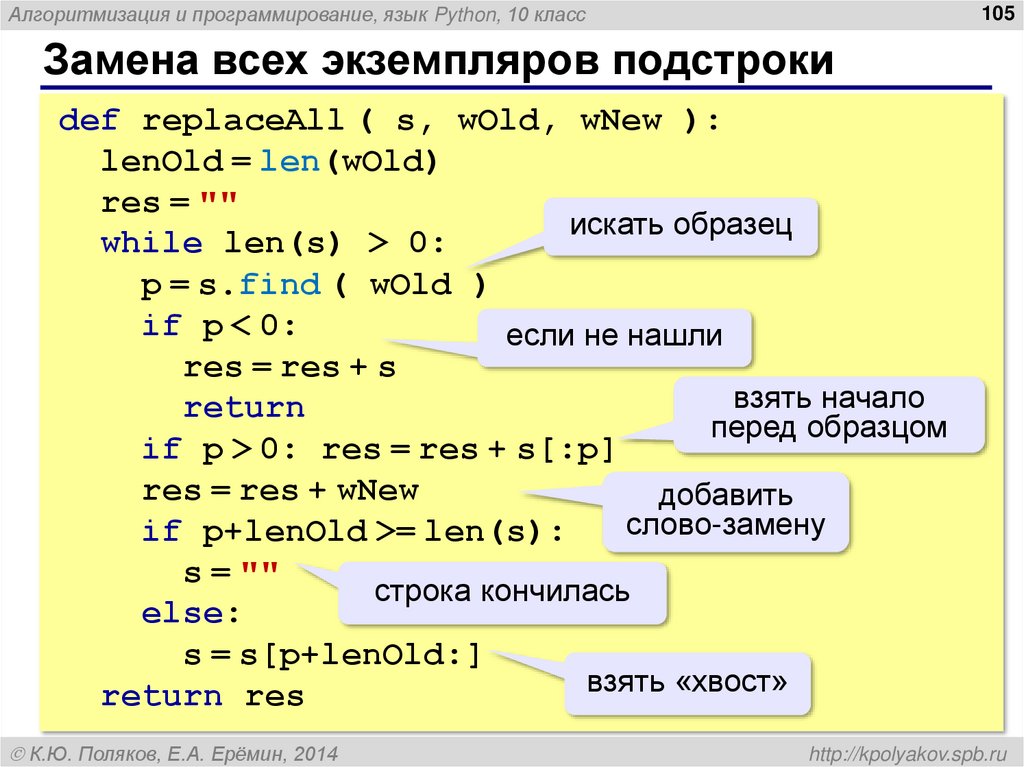 Алгоритмизация и программирование, язык Python, 10 класс

105

Замена всех экземпляров подстроки

def replaceAll ( s, wOld, wNew ):
  lenOld = len(wOld)
  res = ""
  while len(s) > 0:
    p = s.find ( wOld )
    if p < 0:
      res = res + s
      return
    if p > 0: res = res + s[:p]
    res = res + wNew
    if p+lenOld >= len(s):
      s = ""
    else:
      s = s[p+lenOld:]
  return res

искать образец

если не нашли

взять начало перед образцом

добавить слово-замену

строка кончилась

взять «хвост»

© К.Ю. Поляков, Е.А. Ерёмин, 2014

http://kpolyakov.spb.ru